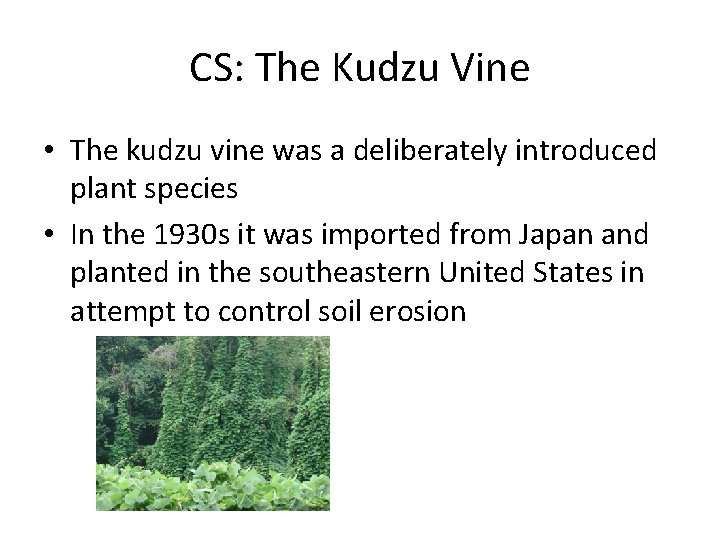 CS: The Kudzu Vine

• The kudzu vine was a deliberately introduced plant species
• In the 1930s it was imported from Japan and planted in the southeastern United States in attempt to control soil erosion